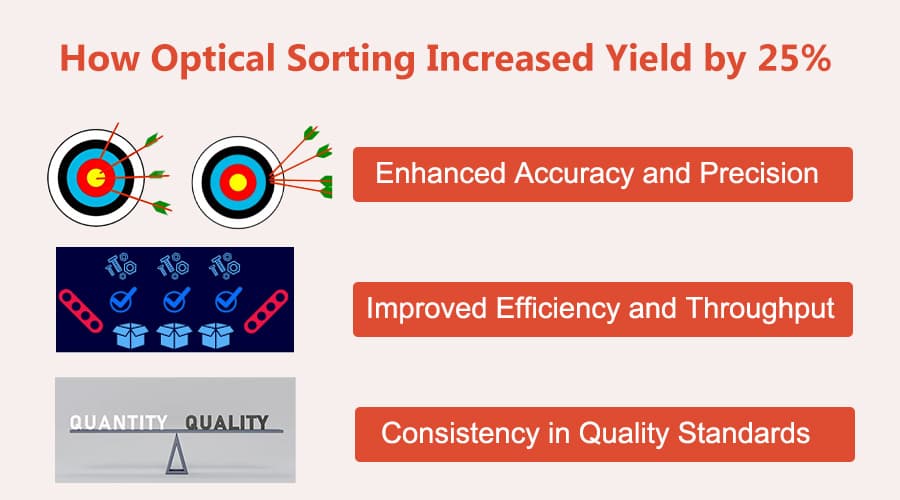 How Optical Sorting Increased Yield by 25%

Enhanced Accuracy and Precision

Improved Efficiency and Throughput

QUANTITY QUALITY

Consistency in Quality Standards